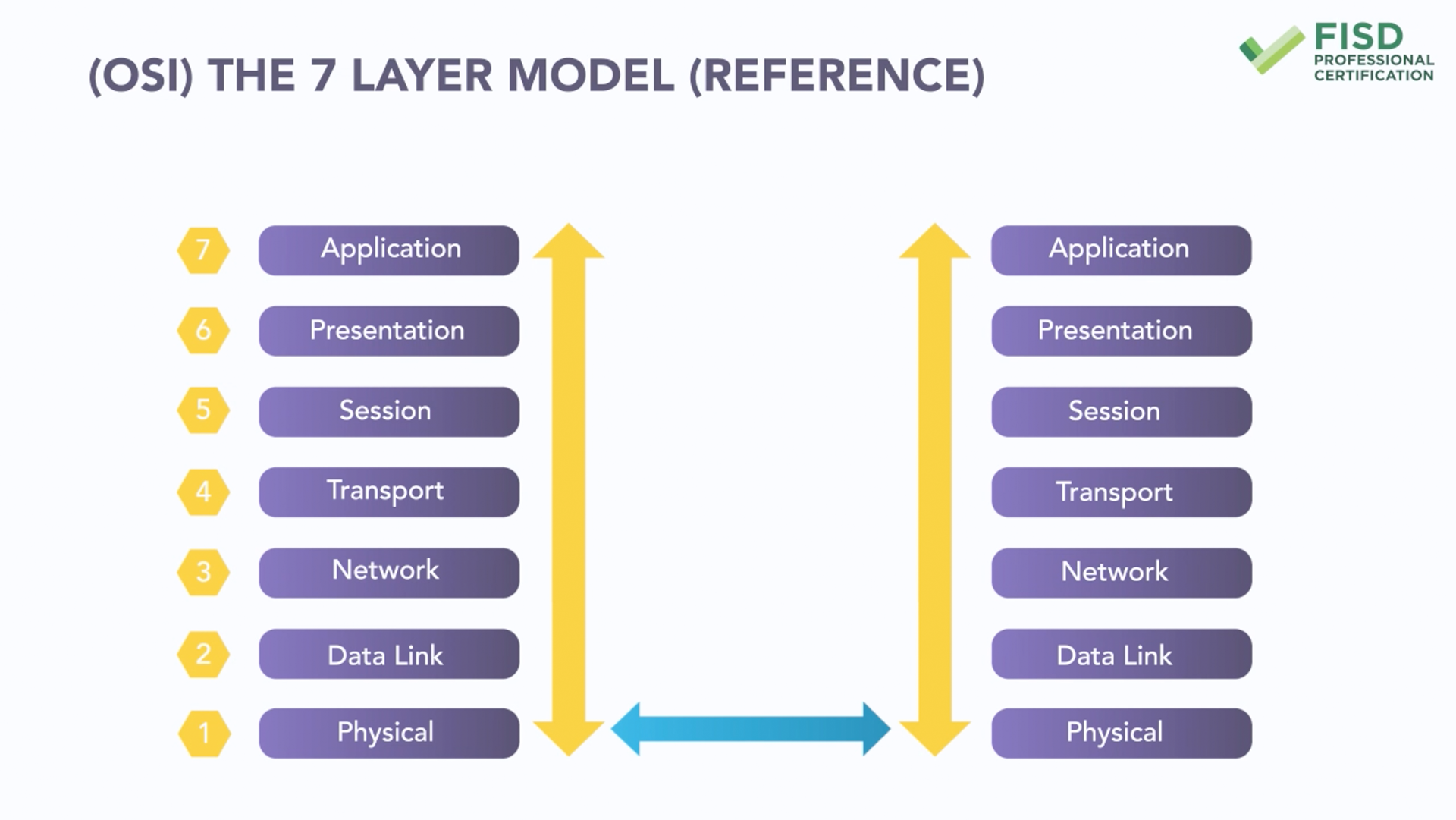 (OSI) THE 7 LAYER MODEL (REFERENCE)

FISD
PROFESSIONAL
CERTIFICATION

7 Application
6 Presentation
5 Session
4 Transport
3 Network
2 Data Link
1 Physical

Application
Presentation
Session
Transport
Network
Data Link
Physical